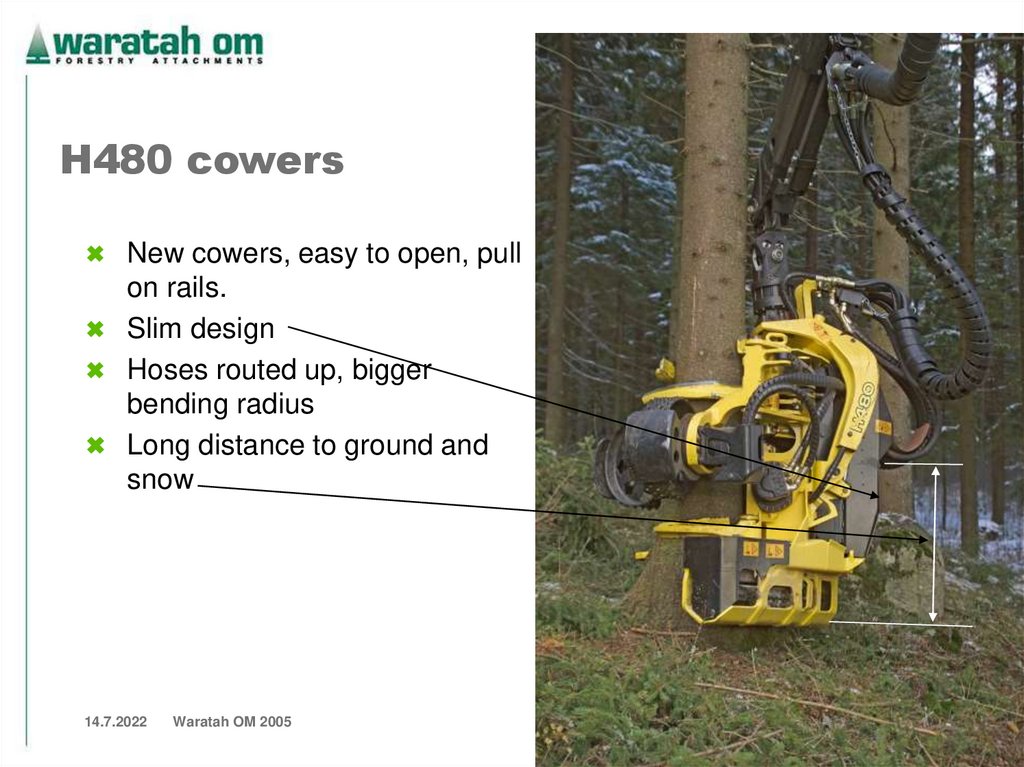 waratah om
FORESTRY ATTACHMENTS

H480 cowers

New cowers, easy to open, pull on rails.
Slim design
Hoses routed up, bigger bending radius
Long distance to ground and snow

H480

14.7.2022 Waratah OM 2005